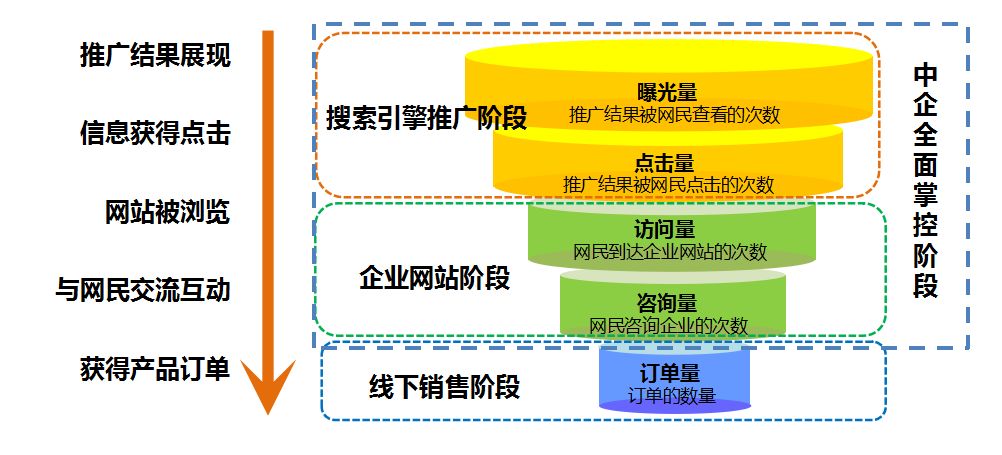 推广结果展现

信息获得点击

网站被浏览

与网民交流互动

获得产品订单

搜索引擎推广阶段

曝光量
推广结果被网民查看的次数

点击量
推广结果被网民点击的次数

企业网站阶段

访问量
网民到达企业网站的次数

咨询量
网民咨询企业的次数

线下销售阶段

订单量
订单的数量

中企全面掌控阶段